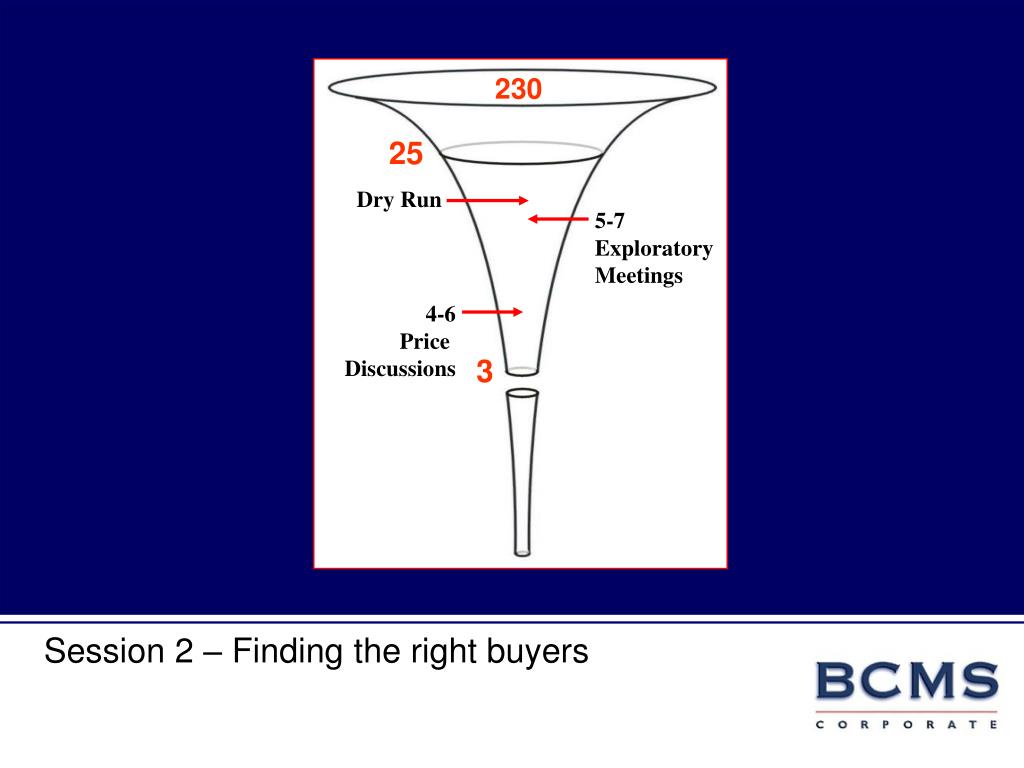 230

25

Dry Run

5-7
Exploratory
Meetings

4-6
Price
Discussions

3

Session 2 – Finding the right buyers

BCMS
CORPORATE